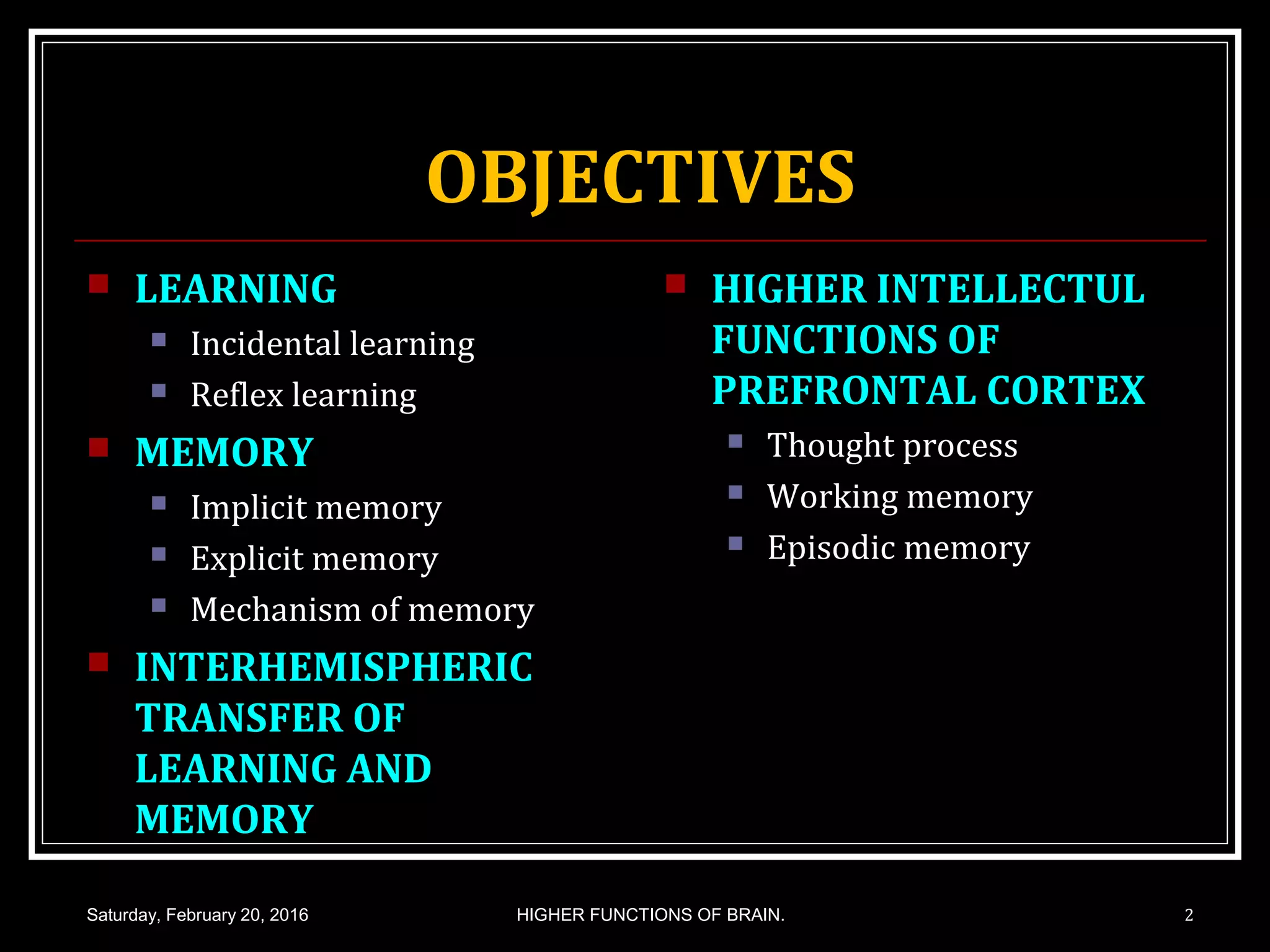 OBJECTIVES

LEARNING
Incidental learning
Reflex learning
MEMORY
Implicit memory
Explicit memory
Mechanism of memory
INTERHEMISPHERIC TRANSFER OF LEARNING AND MEMORY

HIGHER INTELLECTUL FUNCTIONS OF PREFRONTAL CORTEX
Thought process
Working memory
Episodic memory

Saturday, February 20, 2016
HIGHER FUNCTIONS OF BRAIN.
2